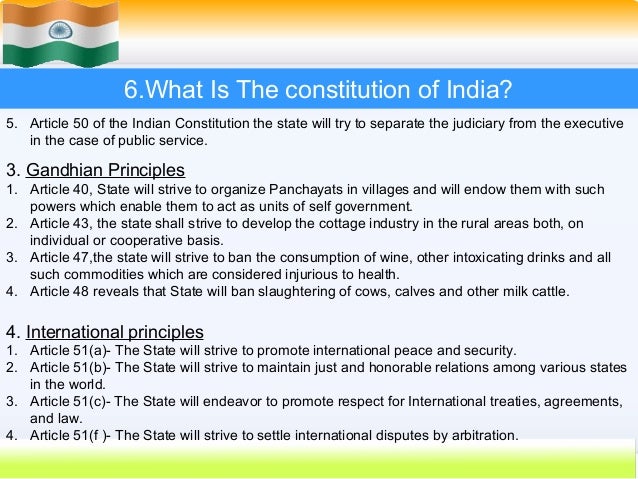 6.What Is The constitution of India?

5. Article 50 of the Indian Constitution the state will try to separate the judiciary from the executive in the case of public service.

3. Gandhian Principles
1. Article 40, State will strive to organize Panchayats in villages and will endow them with such powers which enable them to act as units of self government.
2. Article 43, the state shall strive to develop the cottage industry in the rural areas both, on individual or cooperative basis.
3. Article 47,the state will strive to ban the consumption of wine, other intoxicating drinks and all such commodities which are considered injurious to health.
4. Article 48 reveals that State will ban slaughtering of cows, calves and other milk cattle.

4. International principles
1. Article 51(a)- The State will strive to promote international peace and security.
2. Article 51(b)- The State will strive to maintain just and honorable relations among various states in the world.
3. Article 51(c)- The State will endeavor to promote respect for International treaties, agreements, and law.
4. Article 51(f )- The State will strive to settle international disputes by arbitration.